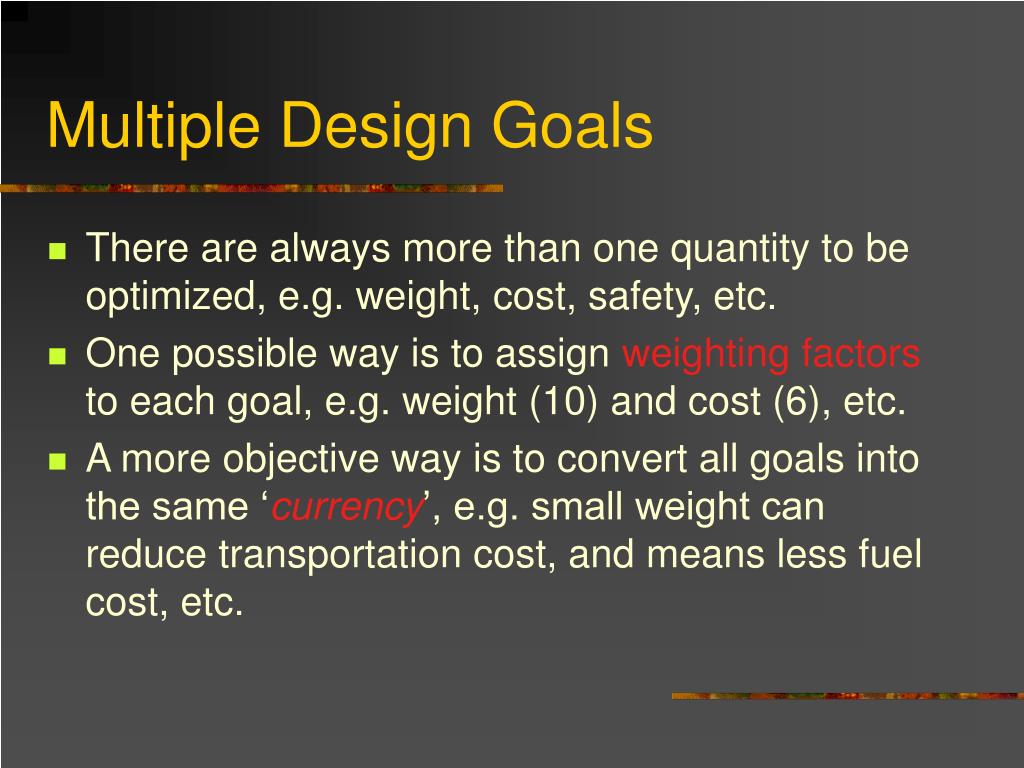 Multiple Design Goals

There are always more than one quantity to be optimized, e.g. weight, cost, safety, etc.

One possible way is to assign weighting factors to each goal, e.g. weight (10) and cost (6), etc.

A more objective way is to convert all goals into the same ‘currency’, e.g. small weight can reduce transportation cost, and means less fuel cost, etc.